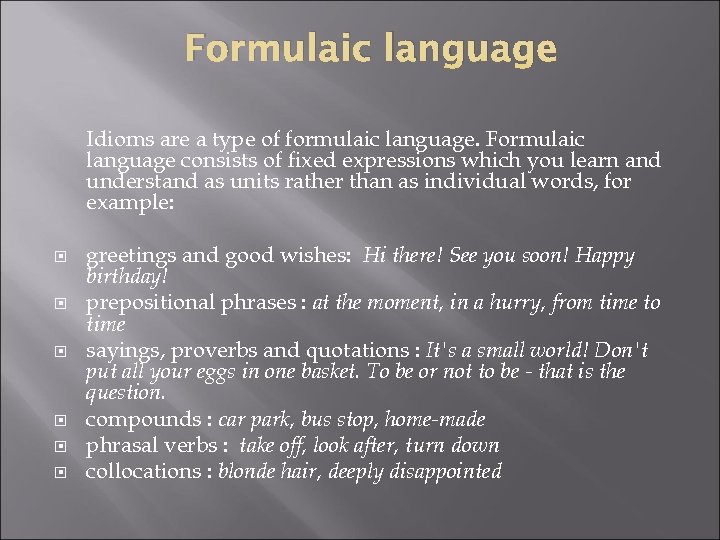 Formulaic language

Idioms are a type of formulaic language. Formulaic language consists of fixed expressions which you learn and understand as units rather than as individual words, for example:

greetings and good wishes: Hi there! See you soon! Happy birthday!
prepositional phrases : at the moment, in a hurry, from time to time
sayings, proverbs and quotations : It's a small world! Don't put all your eggs in one basket. To be or not to be - that is the question.
compounds : car park, bus stop, home-made
phrasal verbs : take off, look after, turn down
collocations : blonde hair, deeply disappointed